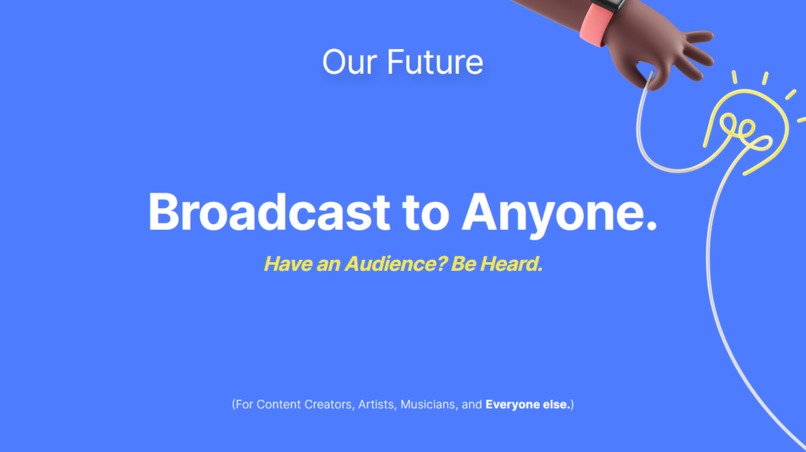 Our Future

Broadcast to Anyone.

Have an Audience? Be Heard.

(For Content Creators, Artists, Musicians, and Everyone else.)